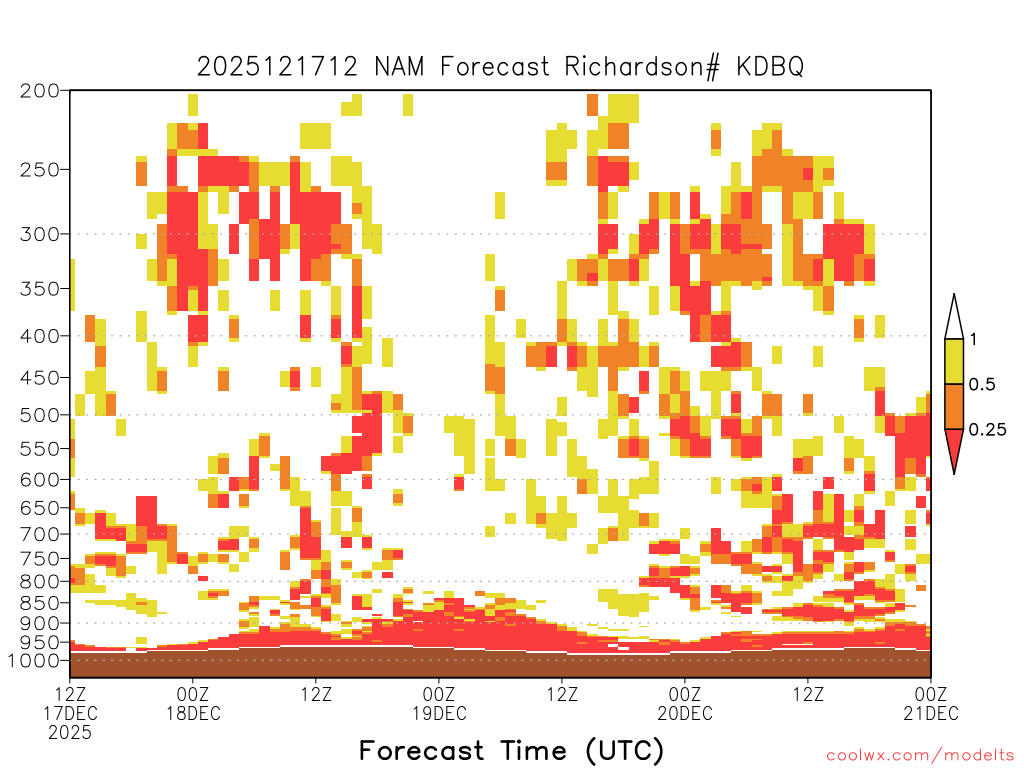 2025121712 NAM Forecast Richardson# KDBQ

200
250
300
350
400
450
500
550
600
650
700
750
800
850
900
950
1000

1
0.5
0.25

12Z 17DEC 2025
00Z 18DEC
12Z
00Z 19DEC
12Z
00Z 20DEC
12Z
00Z 21DEC

Forecast Time (UTC)

coolwx.com/modelts